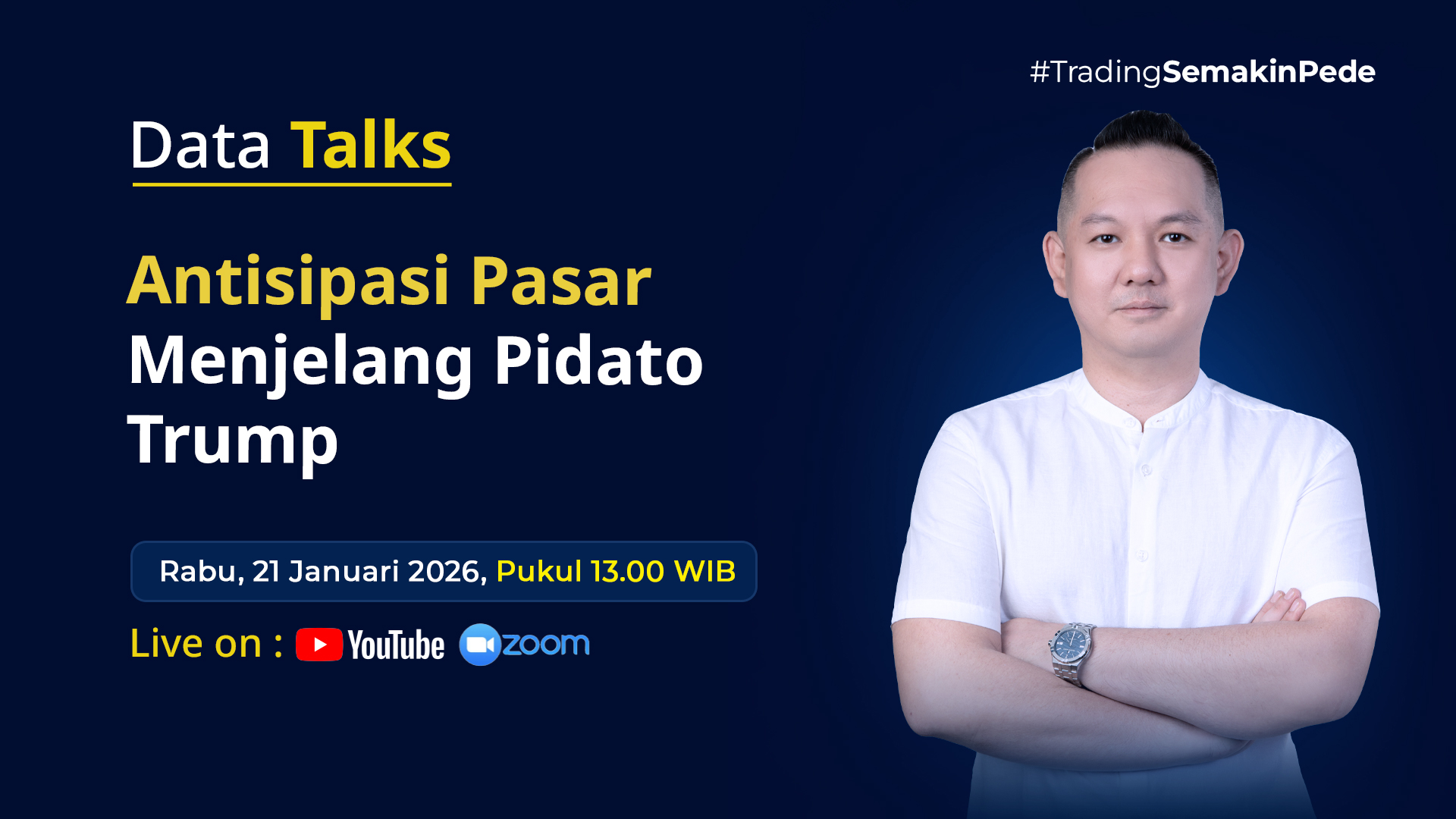 #TradingSemakinPede

Data Talks

Antisipasi Pasar Menjelang Pidato Trump

Rabu, 21 Januari 2026, Pukul 13.00 WIB

Live on : YouTube zoom